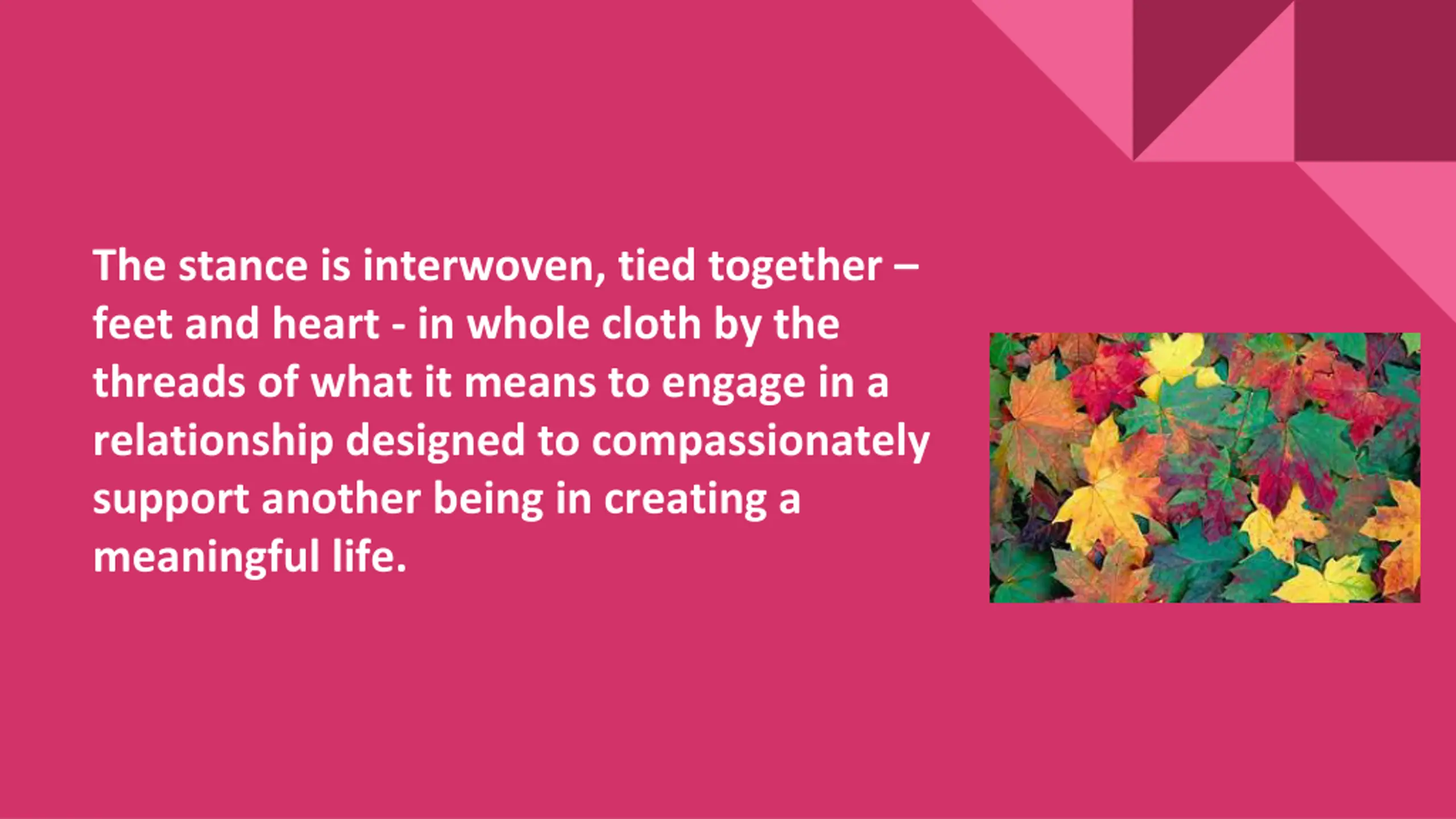 The stance is interwoven, tied together – feet and heart - in whole cloth by the threads of what it means to engage in a relationship designed to compassionately support another being in creating a meaningful life.